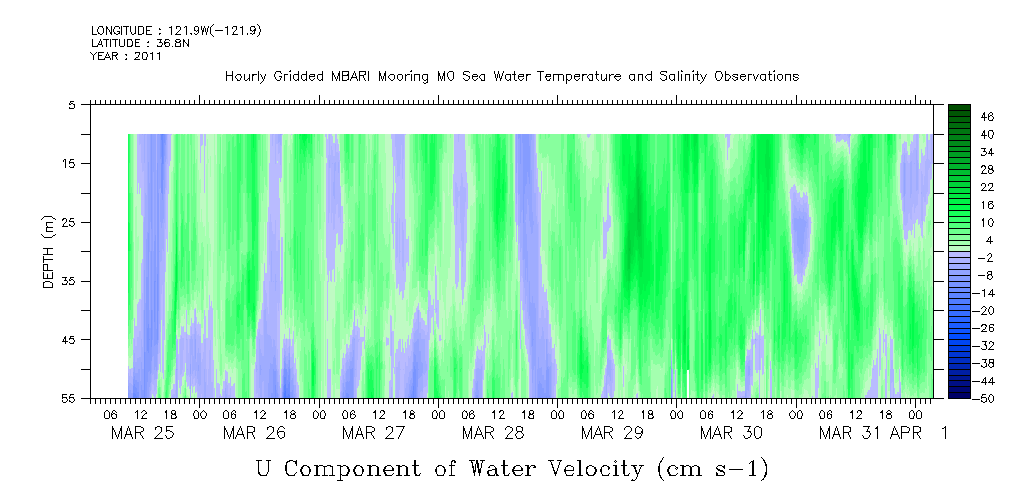 LONGITUDE : 121.9W(-121.9)
LATITUDE : 36.8N
YEAR : 2011

Hourly Gridded MBARI Mooring M0 Sea Water Temperature and Salinity Observations

DEPTH (m)

5
15
25
35
45
55

46
40
34
28
22
16
10
4
-2
-8
-14
-20
-26
-32
-38
-44
-50

06 12 18 00 06 12 18 00 06 12 18 00 06 12 18 00 06 12 18 00 06 12 18 00 06 12 18 00

MAR 25 MAR 26 MAR 27 MAR 28 MAR 29 MAR 30 MAR 31 APR 1

U Component of Water Velocity (cm s-1)